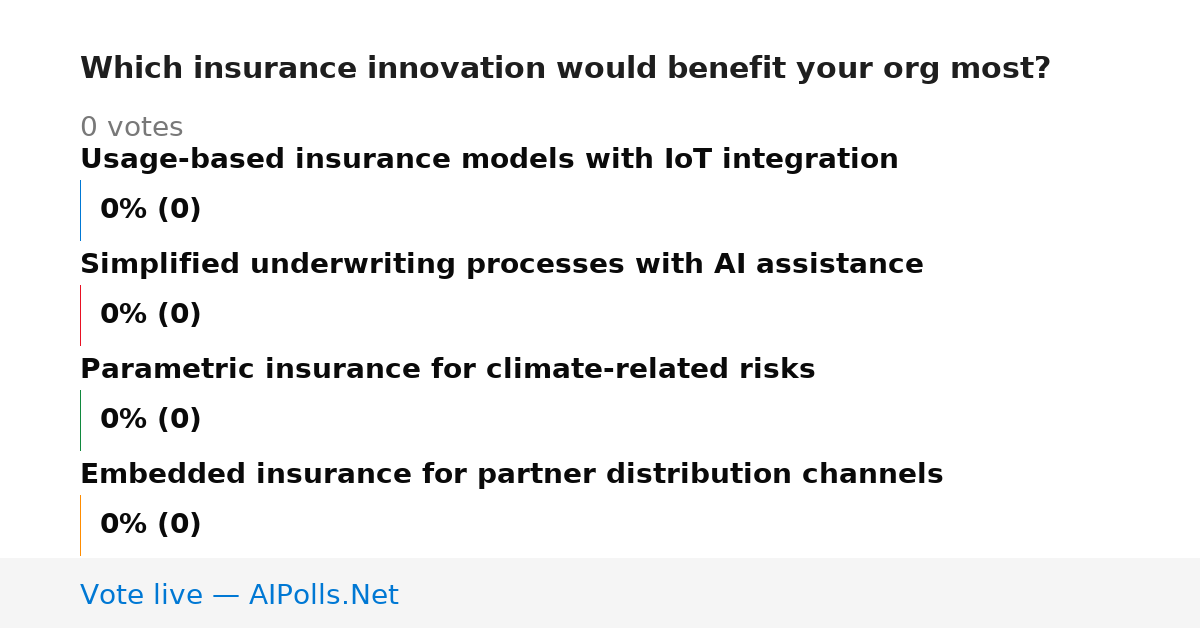 Which insurance innovation would benefit your org most?

0 votes

Usage-based insurance models with IoT integration

0% (0)

Simplified underwriting processes with AI assistance

0% (0)

Parametric insurance for climate-related risks

0% (0)

Embedded insurance for partner distribution channels

0% (0)

Vote live — AIPolls.Net